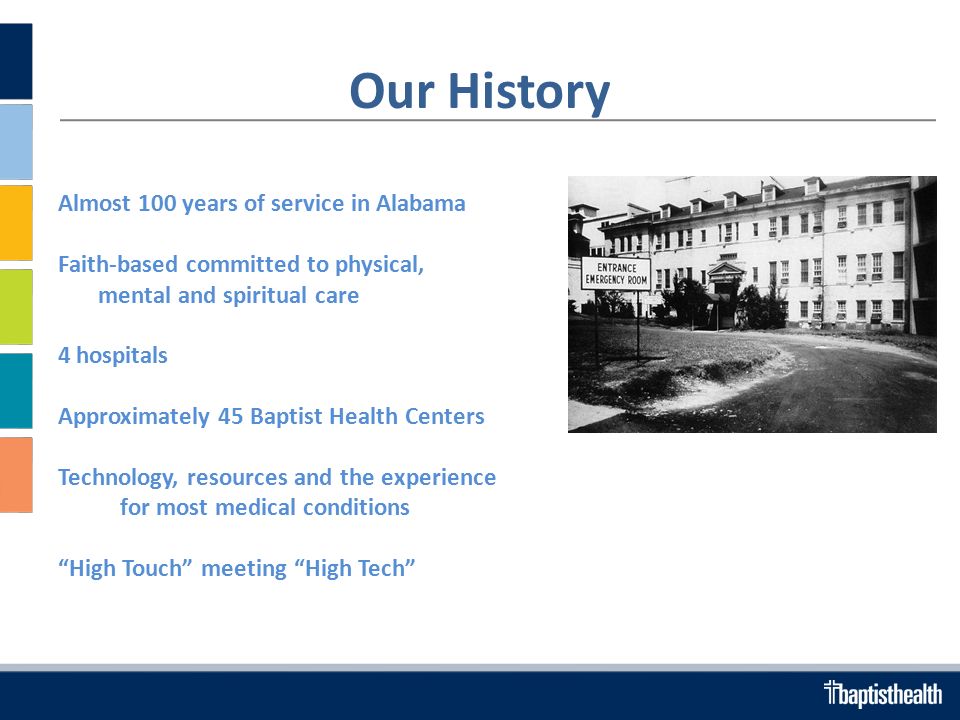 Our History

Almost 100 years of service in Alabama

Faith-based committed to physical, mental and spiritual care

4 hospitals

Approximately 45 Baptist Health Centers

Technology, resources and the experience for most medical conditions

“High Touch” meeting “High Tech”

ENTRANCE
EMERGENCY ROOM

baptisthealth